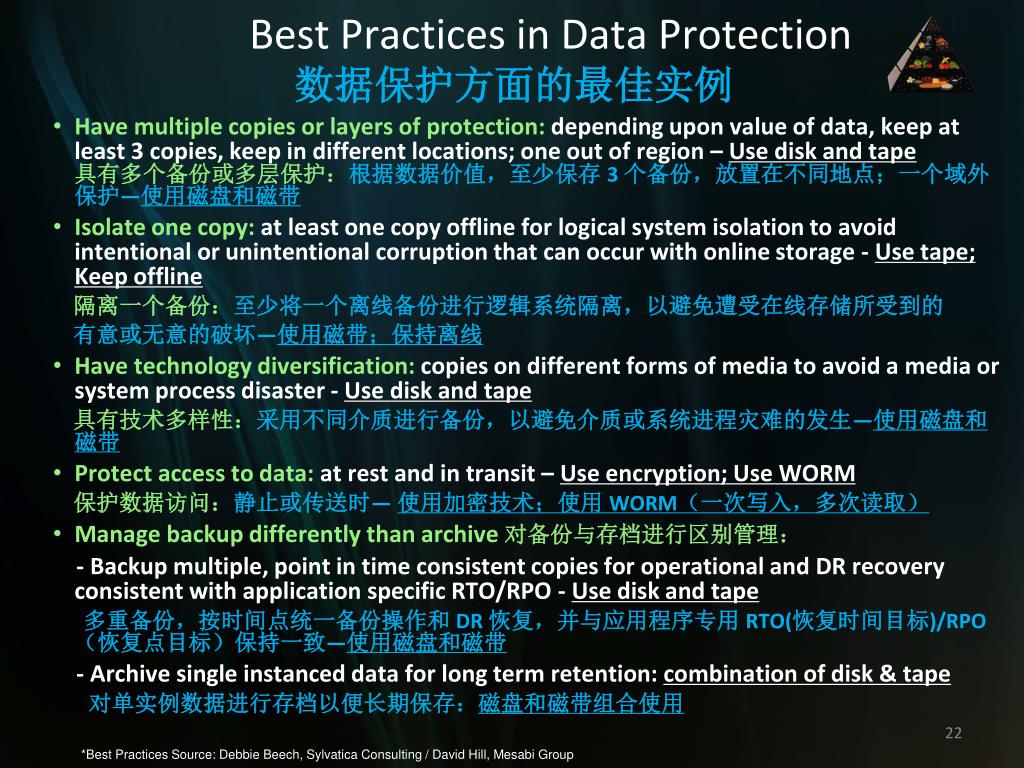 Best Practices in Data Protection
数据保护方面的最佳实例

• Have multiple copies or layers of protection: depending upon value of data, keep at least 3 copies, keep in different locations; one out of region – Use disk and tape
具有多个备份或多层保护：根据数据价值，至少保存 3 个备份，放置在不同地点；一个域外保护—使用磁盘和磁带

• Isolate one copy: at least one copy offline for logical system isolation to avoid intentional or unintentional corruption that can occur with online storage - Use tape; Keep offline
隔离一个备份：至少将一个离线备份进行逻辑系统隔离，以避免遭受在线存储所受到的有意或无意的破坏—使用磁带；保持离线

• Have technology diversification: copies on different forms of media to avoid a media or system process disaster - Use disk and tape
具有技术多样性：采用不同介质进行备份，以避免介质或系统进程灾难的发生—使用磁盘和磁带

• Protect access to data: at rest and in transit – Use encryption; Use WORM
保护数据访问：静止或传送时— 使用加密技术；使用 WORM（一次写入，多次读取）

• Manage backup differently than archive 对备份与存档进行区别管理：
- Backup multiple, point in time consistent copies for operational and DR recovery consistent with application specific RTO/RPO - Use disk and tape
多重备份，按时间点统一备份操作和 DR 恢复，并与应用程序专用 RTO(恢复时间目标)/RPO（恢复点目标）保持一致—使用磁盘和磁带
- Archive single instanced data for long term retention: combination of disk & tape
对单实例数据进行存档以便长期保存：磁盘和磁带组合使用

22

*Best Practices Source: Debbie Beech, Sylvatica Consulting / David Hill, Mesabi Group